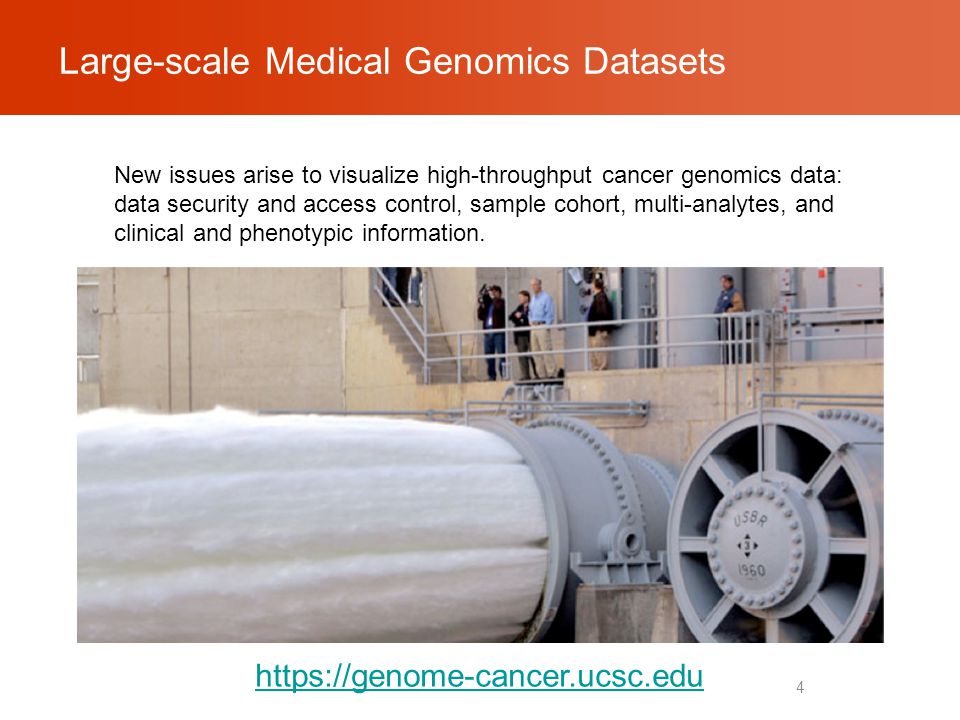 Large-scale Medical Genomics Datasets

New issues arise to visualize high-throughput cancer genomics data: data security and access control, sample cohort, multi-analytes, and clinical and phenotypic information.

USBR
3
1960

https://genome-cancer.ucsc.edu

4